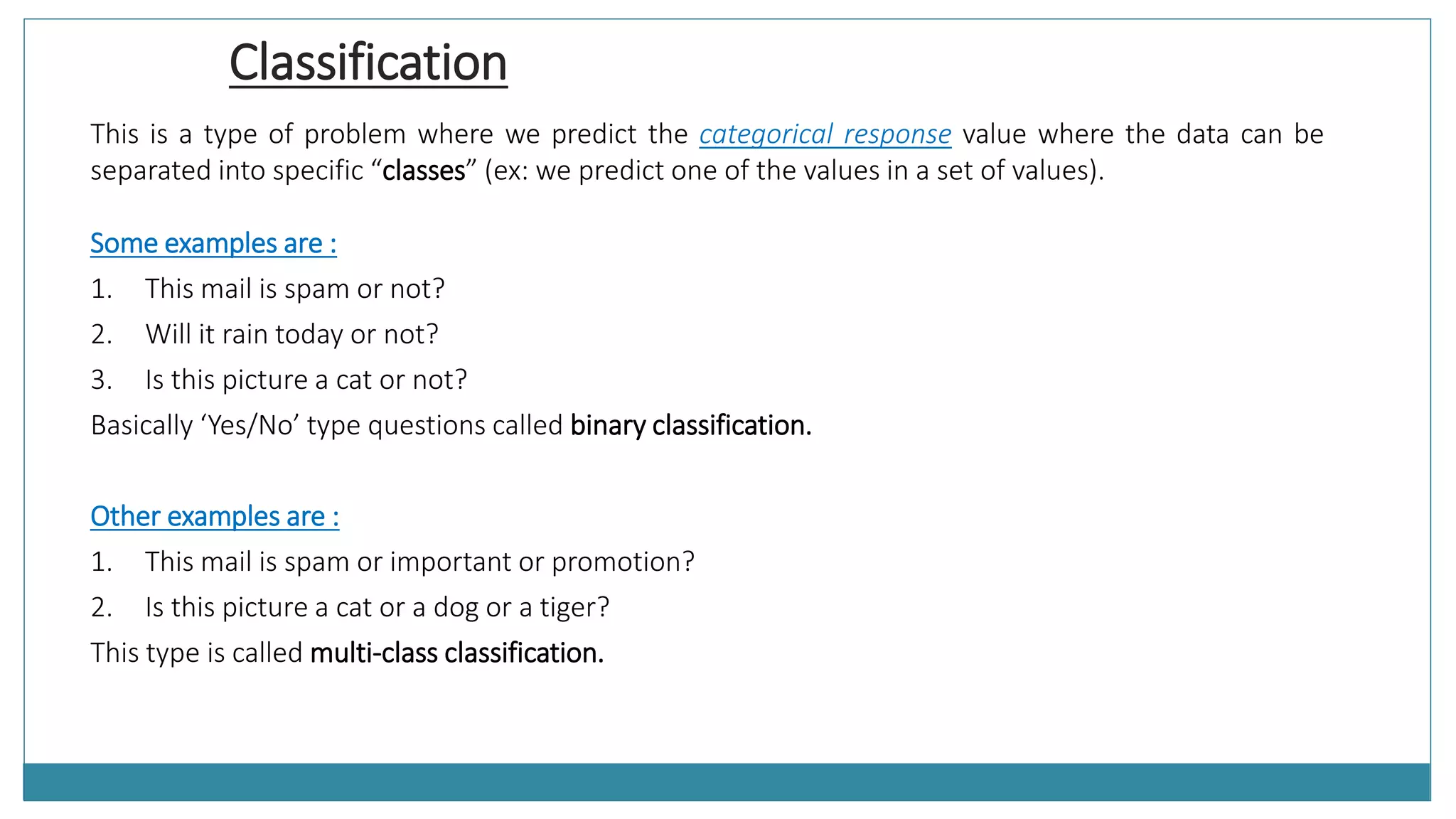 Classification

This is a type of problem where we predict the categorical response value where the data can be separated into specific “classes” (ex: we predict one of the values in a set of values).

Some examples are :

1. This mail is spam or not?
2. Will it rain today or not?
3. Is this picture a cat or not?

Basically ‘Yes/No’ type questions called binary classification.

Other examples are :

1. This mail is spam or important or promotion?
2. Is this picture a cat or a dog or a tiger?

This type is called multi-class classification.